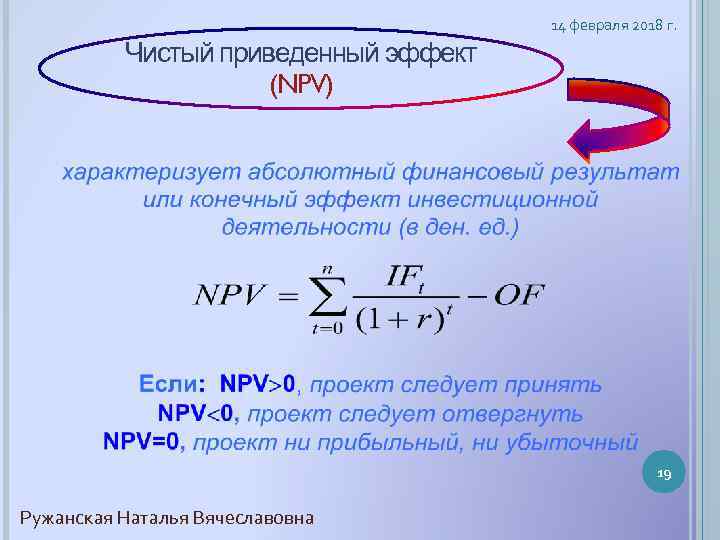 14 февраля 2018 г.

Чистый приведенный эффект (NPV)

характеризует абсолютный финансовый результат или конечный эффект инвестиционной деятельности (в ден. ед.)

$NPV = \sum_{t=0}^{n} \frac{IF_t}{(1+r)^t} - OF$

Если: NPV>0, проект следует принять
NPV<0, проект следует отвергнуть
NPV=0, проект ни прибыльный, ни убыточный

19

Ружанская Наталья Вячеславовна